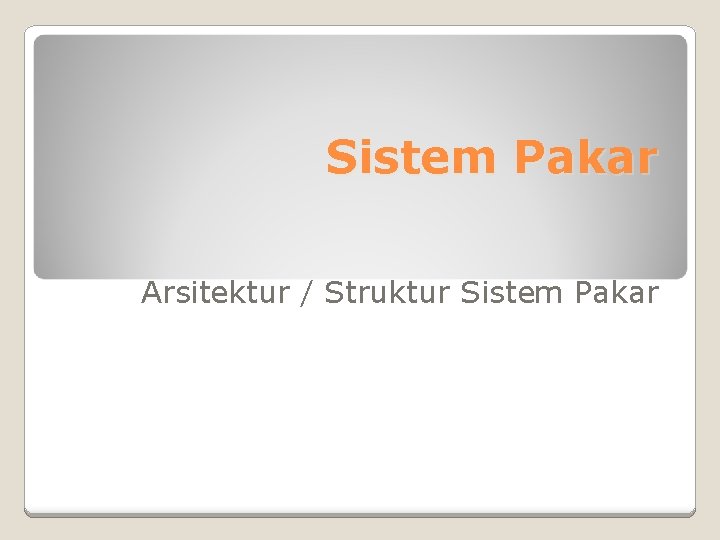 Sistem Pakar

Arsitektur / Struktur Sistem Pakar